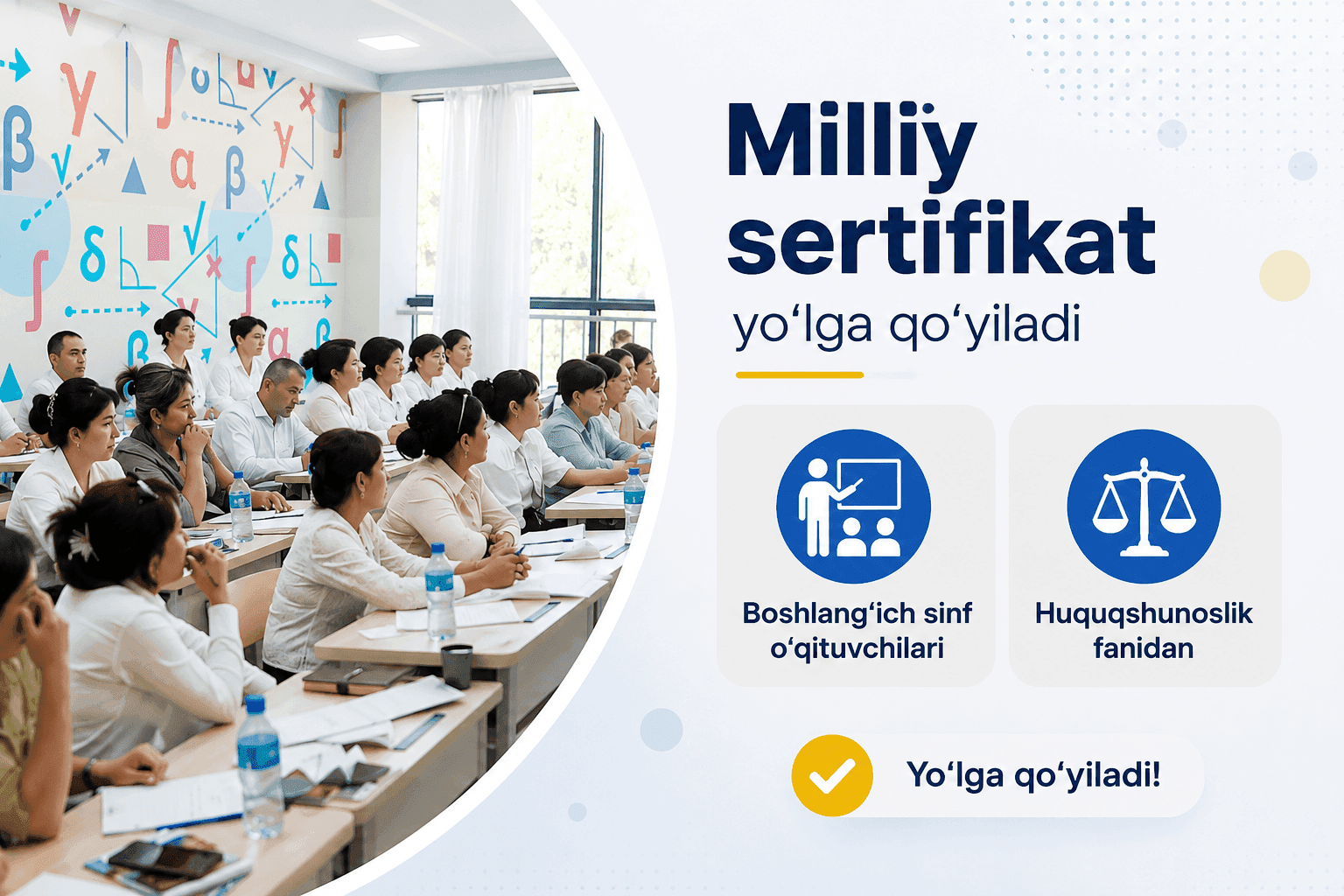 Milliy sertifikat
yo‘lga qo‘yiladi

Boshlang‘ich sinf o‘qituvchilari

Huquqshunoslik fanidan

Yo‘lga qo‘yiladi!